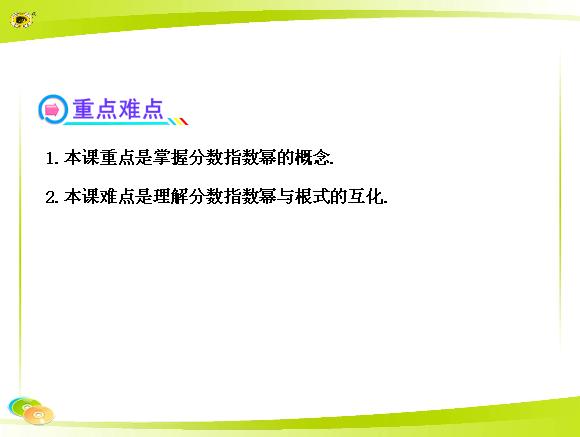 重点难点

1. 本课重点是掌握分数指数幂的概念.

2. 本课难点是理解分数指数幂与根式的互化.